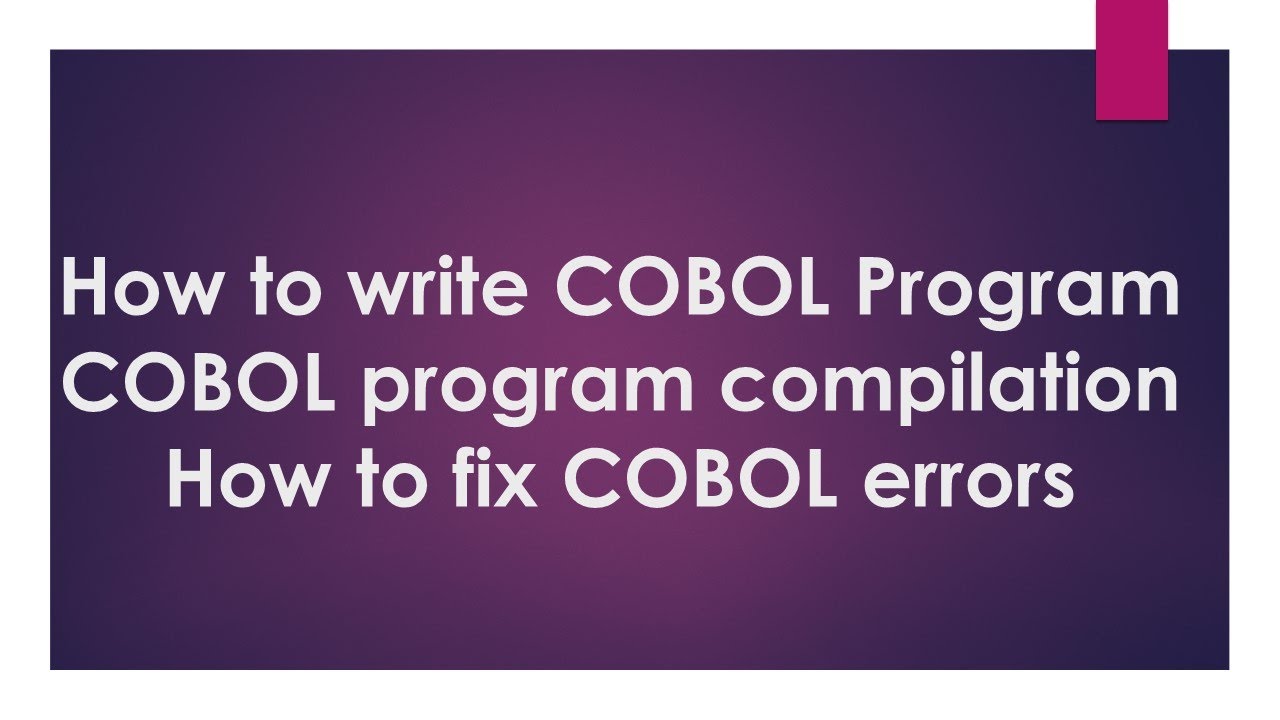 How to write COBOL Program
COBOL program compilation
How to fix COBOL errors